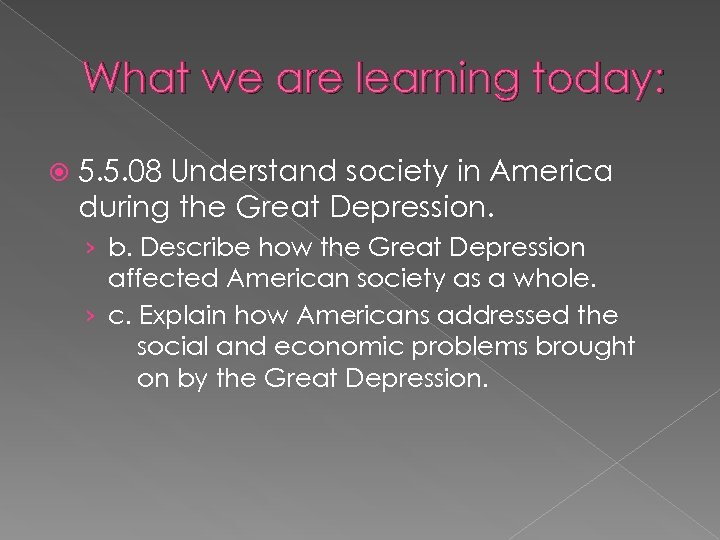 What we are learning today:

5.5.08 Understand society in America during the Great Depression.

› b. Describe how the Great Depression affected American society as a whole.

› c. Explain how Americans addressed the social and economic problems brought on by the Great Depression.